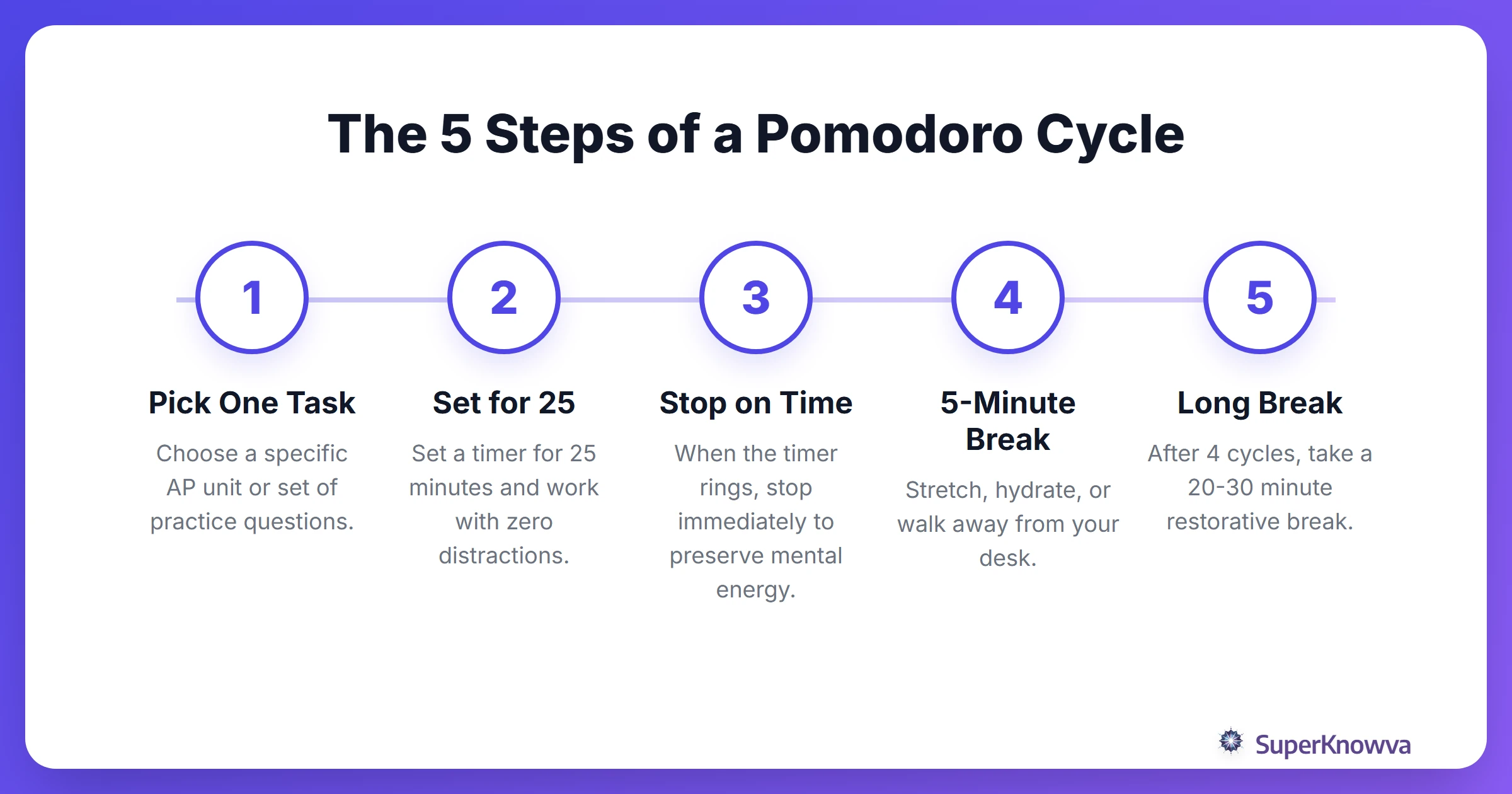 The 5 Steps of a Pomodoro Cycle

1

Pick One Task

Choose a specific AP unit or set of practice questions.

2

Set for 25

Set a timer for 25 minutes and work with zero distractions.

3

Stop on Time

When the timer rings, stop immediately to preserve mental energy.

4

5-Minute Break

Stretch, hydrate, or walk away from your desk.

5

Long Break

After 4 cycles, take a 20-30 minute restorative break.

SuperKnowva